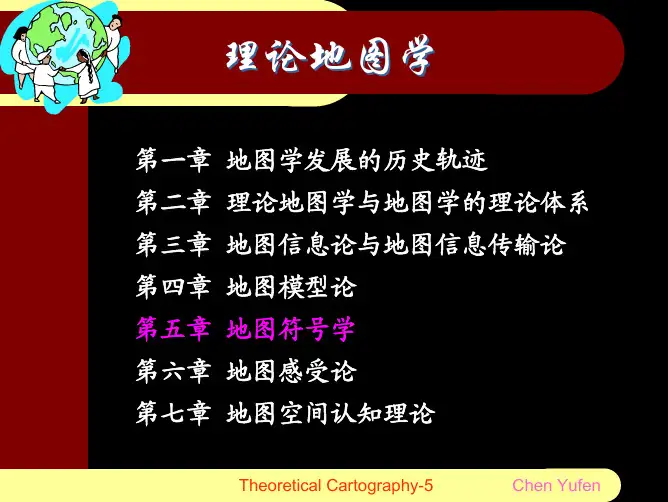 理论地图学

第一章 地图学发展的历史轨迹
第二章 理论地图学与地图学的理论体系
第三章 地图信息论与地图信息传输论
第四章 地图模型论
第五章 地图符号学
第六章 地图感受论
第七章 地图空间认知理论

Theoretical Cartography-5 Chen Yufen